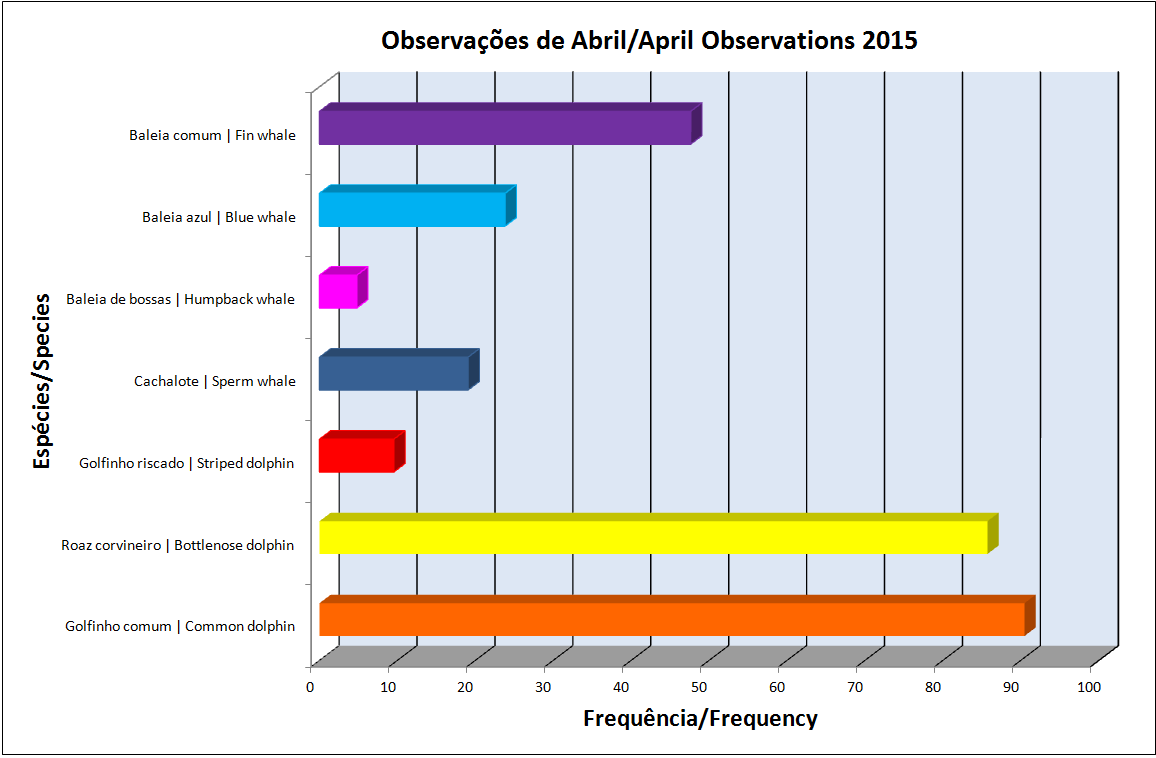 Observações de Abril/April Observations 2015

Espécies/Species

Baleia comum | Fin whale
Baleia azul | Blue whale
Baleia de bossas | Humpback whale
Cachalote | Sperm whale
Golfinho riscado | Striped dolphin
Roaz corvineiro | Bottlenose dolphin
Golfinho comum | Common dolphin

0 10 20 30 40 50 60 70 80 90 100

Frequência/Frequency